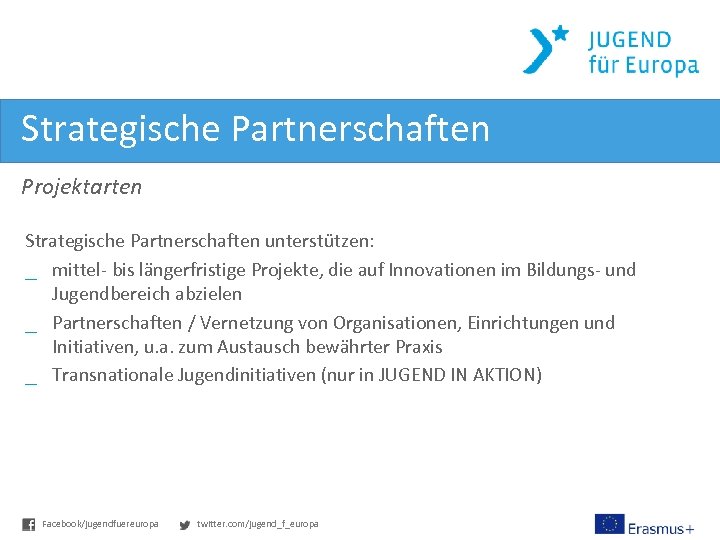 JUGEND für Europa

Strategische Partnerschaften

Projektarten

Strategische Partnerschaften unterstützen:
_ mittel- bis längerfristige Projekte, die auf Innovationen im Bildungs- und Jugendbereich abzielen
_ Partnerschaften / Vernetzung von Organisationen, Einrichtungen und Initiativen, u.a. zum Austausch bewährter Praxis
_ Transnationale Jugendinitiativen (nur in JUGEND IN AKTION)

Facebook/jugendfuereuropa twitter.com/jugend_f_europa

Erasmus+